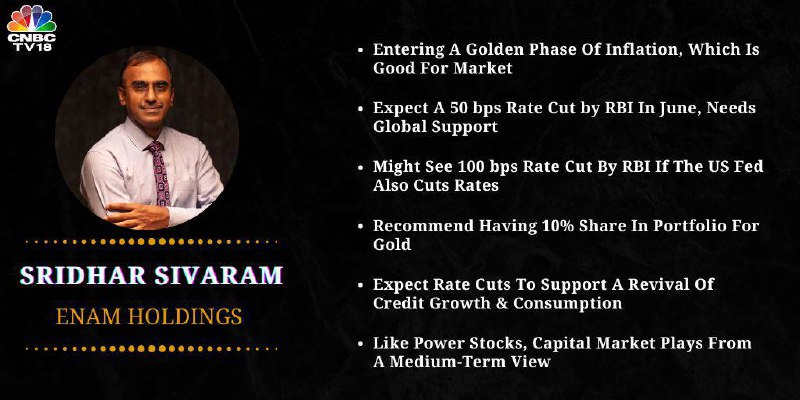 CNBC TV18

SRIDHAR SIVARAM

ENAM HOLDINGS

• Entering A Golden Phase Of Inflation, Which Is Good For Market

• Expect A 50 bps Rate Cut by RBI In June, Needs Global Support

• Might See 100 bps Rate Cut By RBI If The US Fed Also Cuts Rates

• Recommend Having 10% Share In Portfolio For Gold

• Expect Rate Cuts To Support A Revival Of Credit Growth & Consumption

• Like Power Stocks, Capital Market Plays From A Medium-Term View